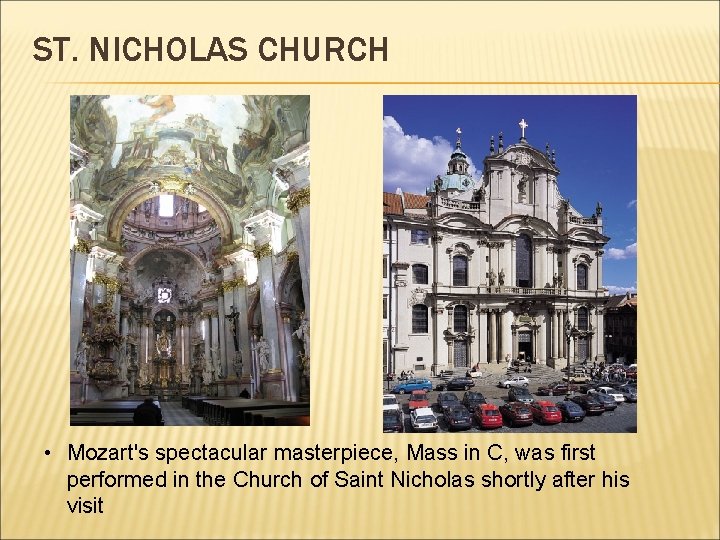 ST. NICHOLAS CHURCH

• Mozart's spectacular masterpiece, Mass in C, was first performed in the Church of Saint Nicholas shortly after his visit